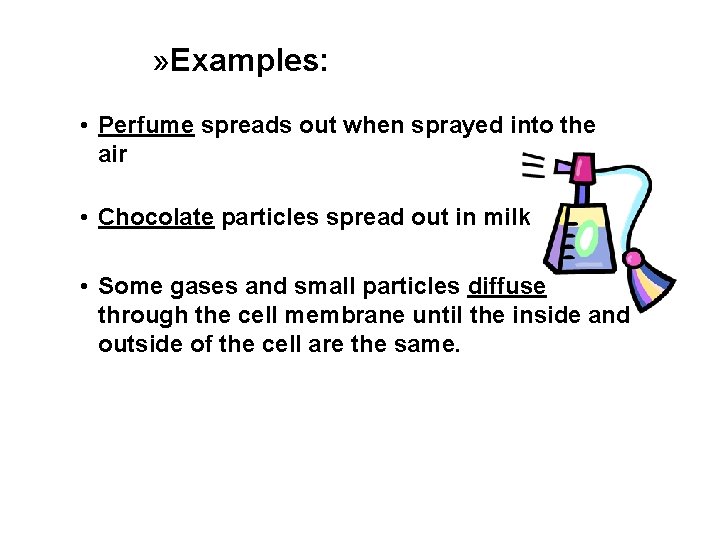 »Examples:

• Perfume spreads out when sprayed into the air

• Chocolate particles spread out in milk

• Some gases and small particles diffuse through the cell membrane until the inside and outside of the cell are the same.